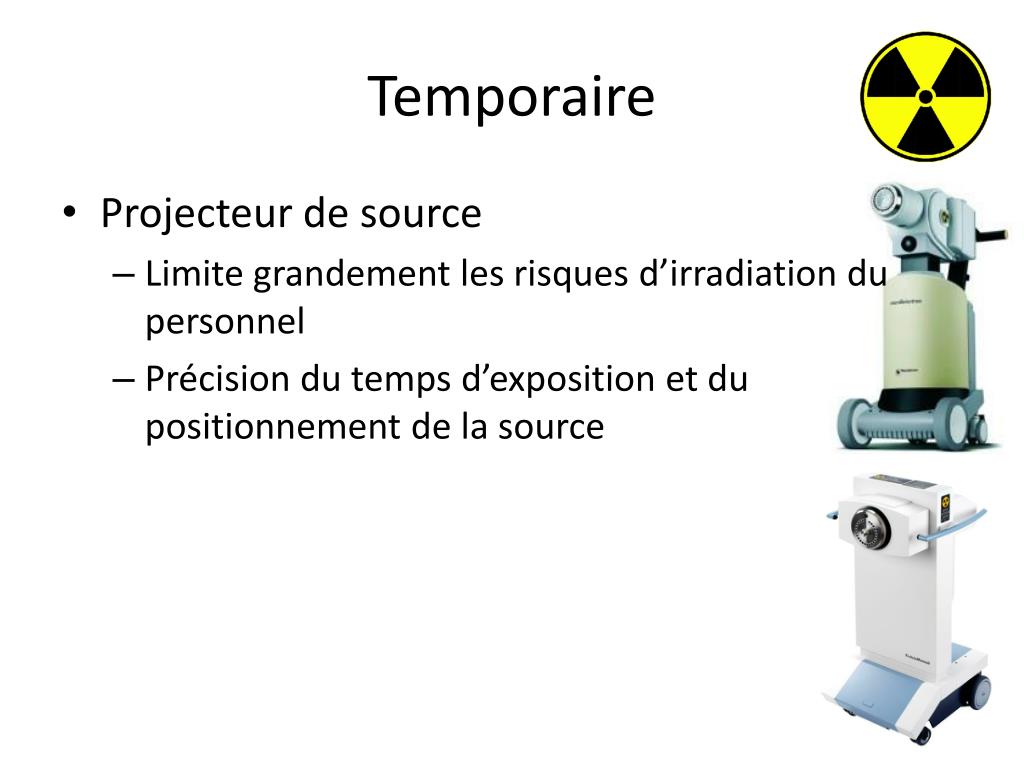 Temporaire

• Projecteur de source
  – Limite grandement les risques d’irradiation du personnel
  – Précision du temps d’exposition et du positionnement de la source